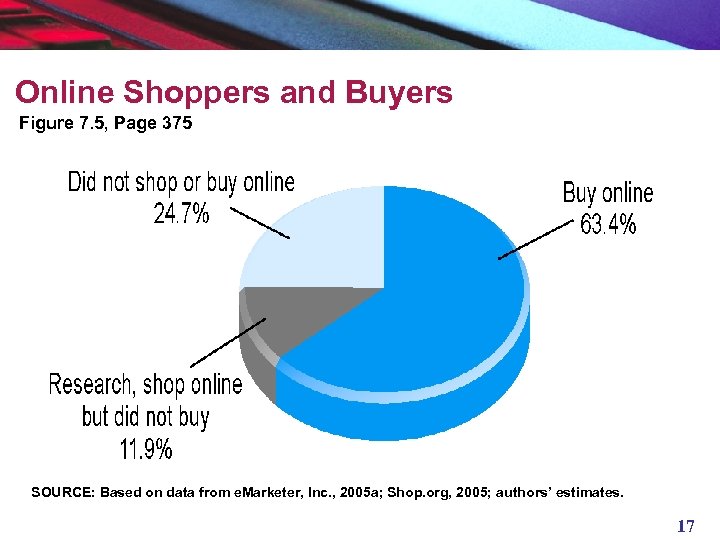 Online Shoppers and Buyers
Figure 7.5, Page 375

Did not shop or buy online
24.7%

Buy online
63.4%

Research, shop online but did not buy
11.9%

SOURCE: Based on data from eMarketer, Inc., 2005a; Shop.org, 2005; authors' estimates.

17